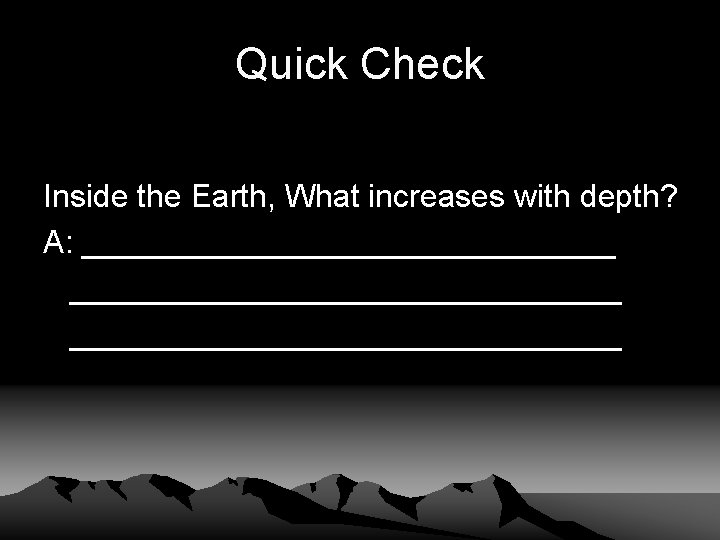 Quick Check

Inside the Earth, What increases with depth?
A: ______________________________

______________________________

______________________________